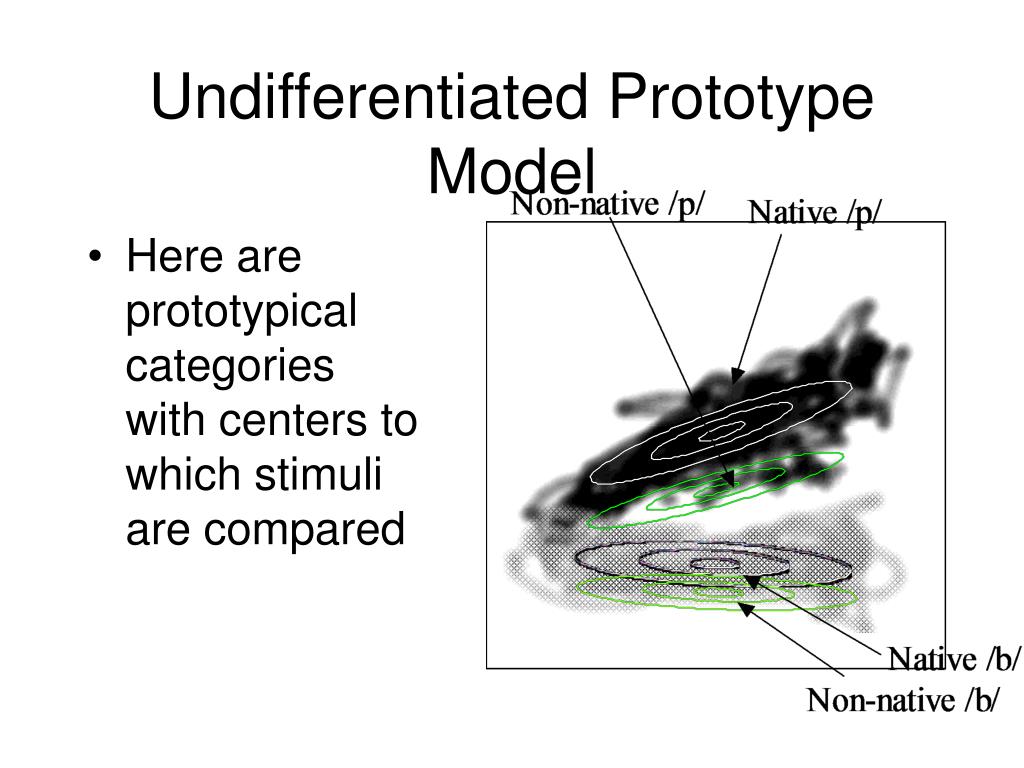 Undifferentiated Prototype Model

• Here are prototypical categories with centers to which stimuli are compared

Non-native /p/
Native /p/
Native /b/
Non-native /b/